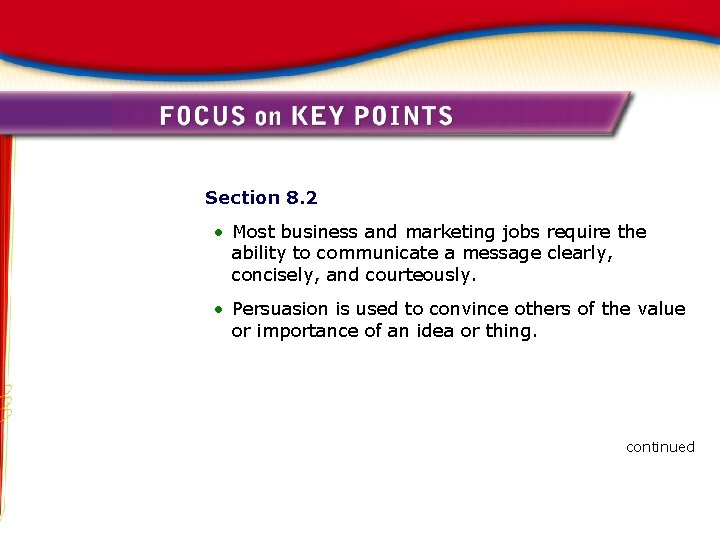 FOCUS on KEY POINTS

Section 8.2

• Most business and marketing jobs require the ability to communicate a message clearly, concisely, and courteously.

• Persuasion is used to convince others of the value or importance of an idea or thing.

continued